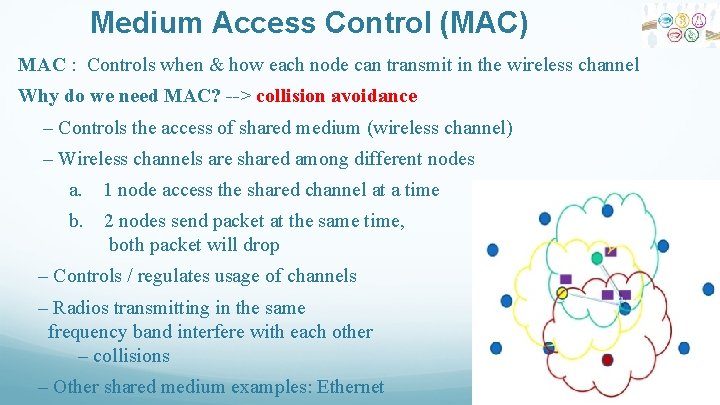 Medium Access Control (MAC)

MAC : Controls when & how each node can transmit in the wireless channel

Why do we need MAC? --> collision avoidance

– Controls the access of shared medium (wireless channel)

– Wireless channels are shared among different nodes

a. 1 node access the shared channel at a time

b. 2 nodes send packet at the same time, both packet will drop

– Controls / regulates usage of channels

– Radios transmitting in the same frequency band interfere with each other – collisions

– Other shared medium examples: Ethernet